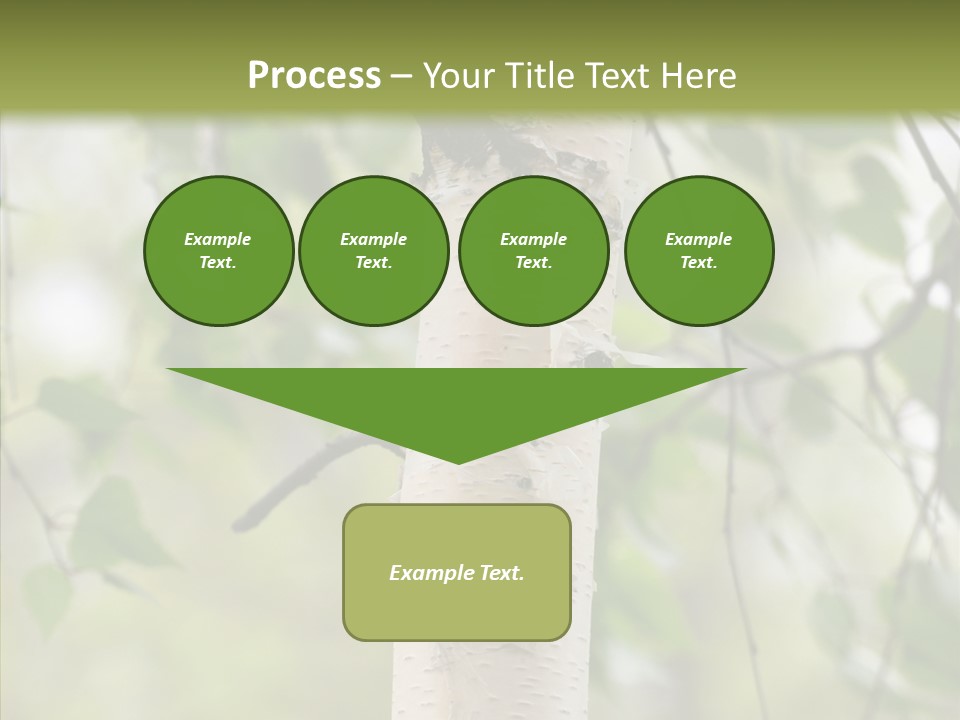 Process – Your Title Text Here

Example Text.

Example Text.

Example Text.

Example Text.

Example Text.